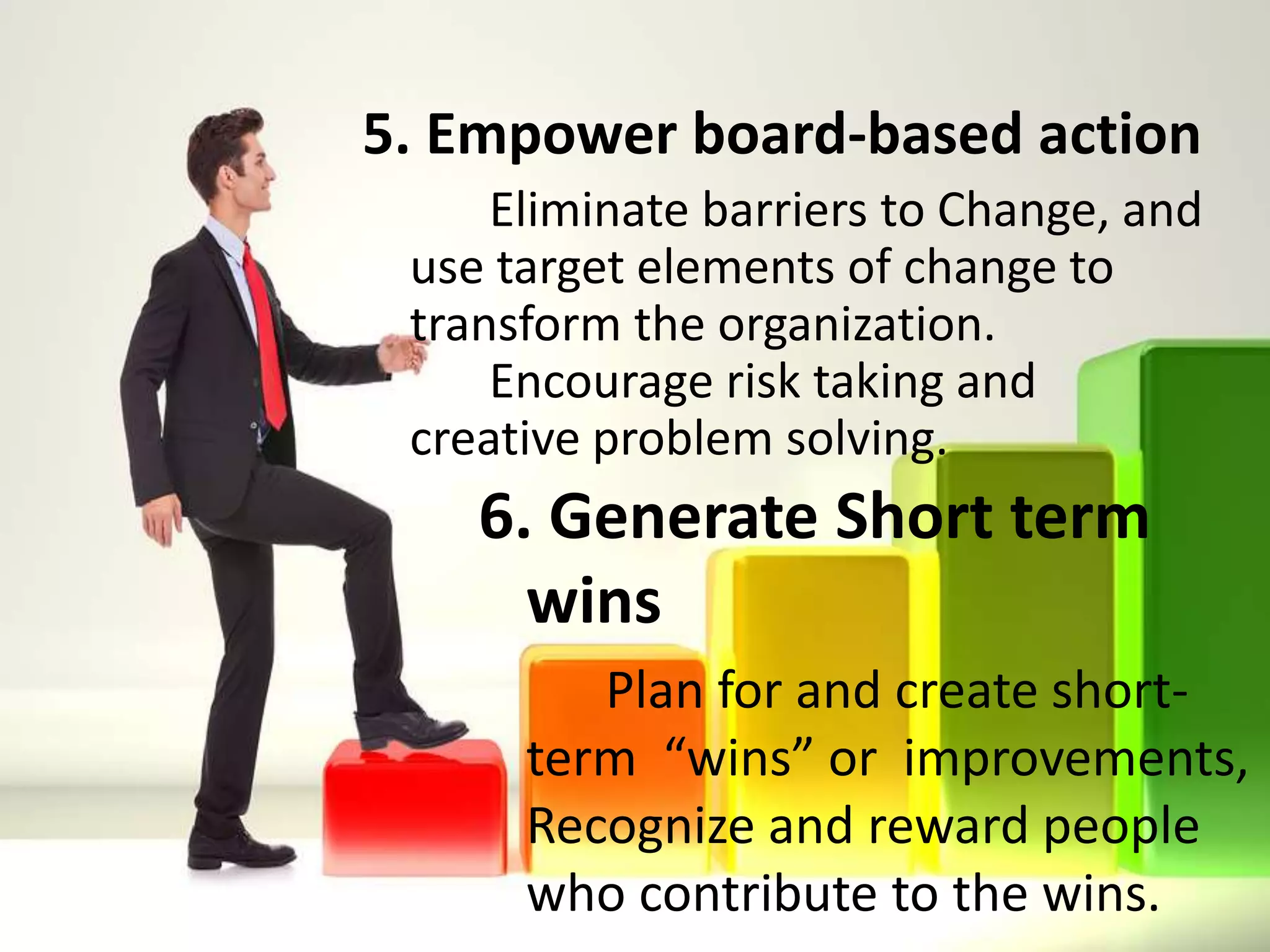 5. Empower board-based action

Eliminate barriers to Change, and use target elements of change to transform the organization.

Encourage risk taking and creative problem solving.

6. Generate Short term wins

Plan for and create short-term “wins” or improvements, Recognize and reward people who contribute to the wins.